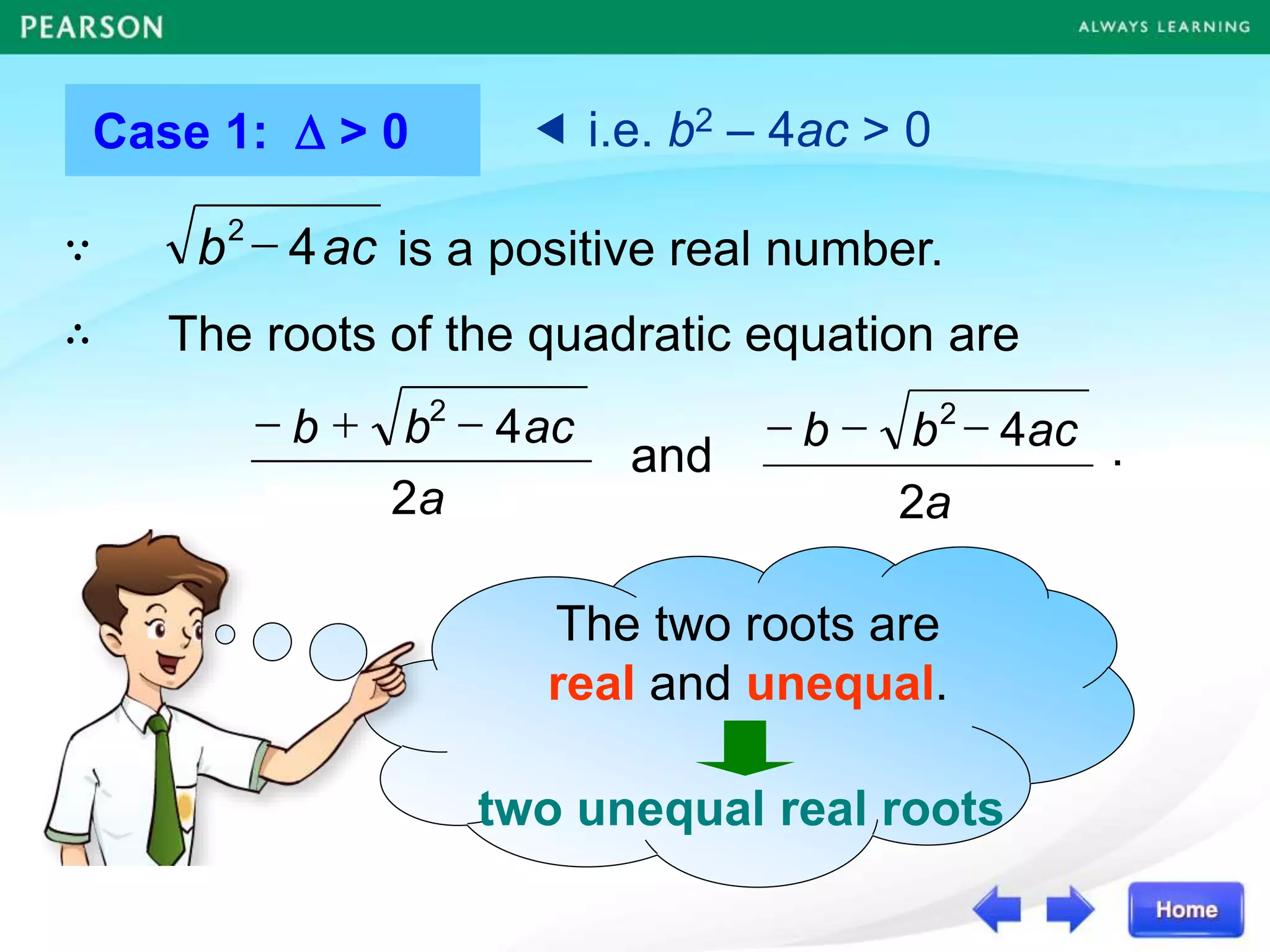 PEARSON

ALWAYS LEARNING

Case 1: $\Delta > 0$

◄ i.e. $b^2 - 4ac > 0$

$\because$ $\sqrt{b^2 - 4ac}$ is a positive real number.

$\therefore$ The roots of the quadratic equation are

$\frac{-b + \sqrt{b^2 - 4ac}}{2a}$ and $\frac{-b - \sqrt{b^2 - 4ac}}{2a}$.

The two roots are real and unequal.

two unequal real roots

Home